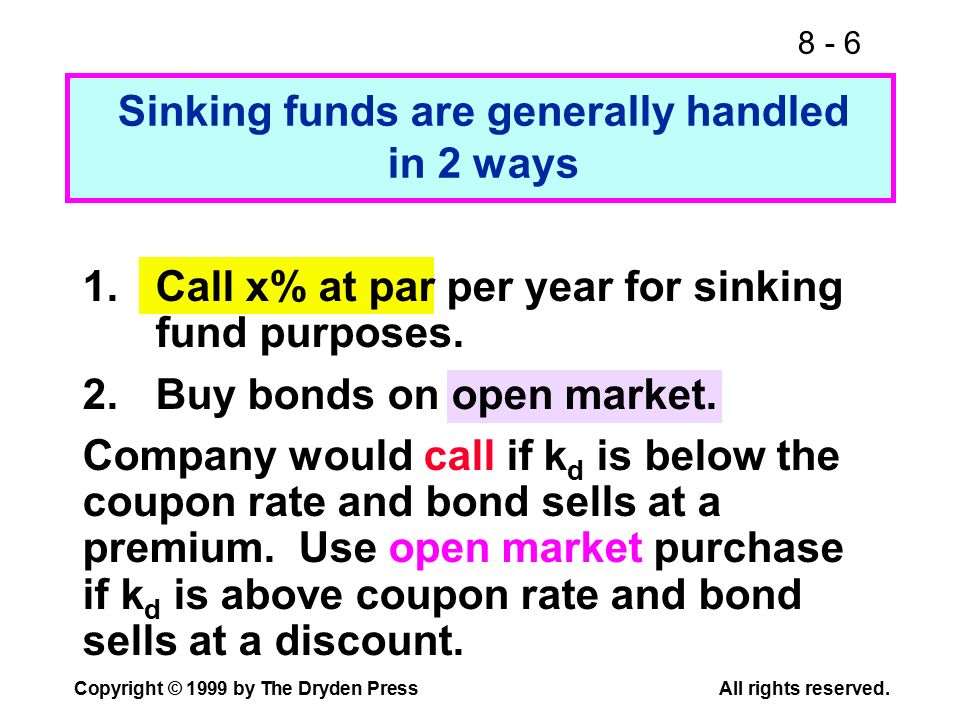 8 - 6

Sinking funds are generally handled in 2 ways

1. Call x% at par per year for sinking fund purposes.

2. Buy bonds on open market.

Company would call if $k_d$ is below the coupon rate and bond sells at a premium. Use open market purchase if $k_d$ is above coupon rate and bond sells at a discount.

Copyright © 1999 by The Dryden Press

All rights reserved.